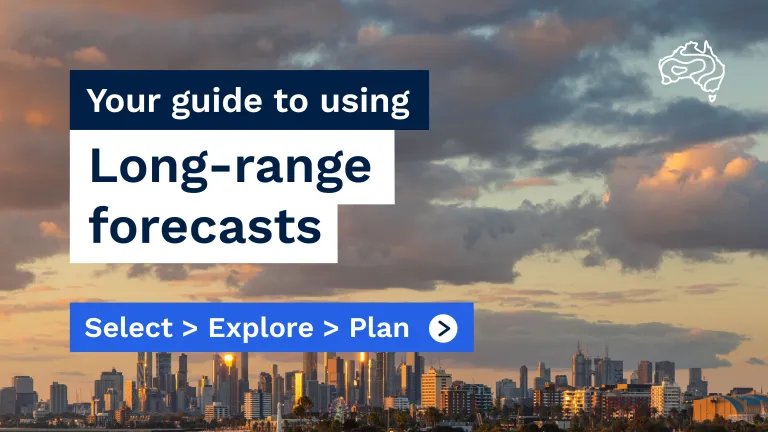 Your guide to using

Long-range forecasts

Select > Explore > Plan